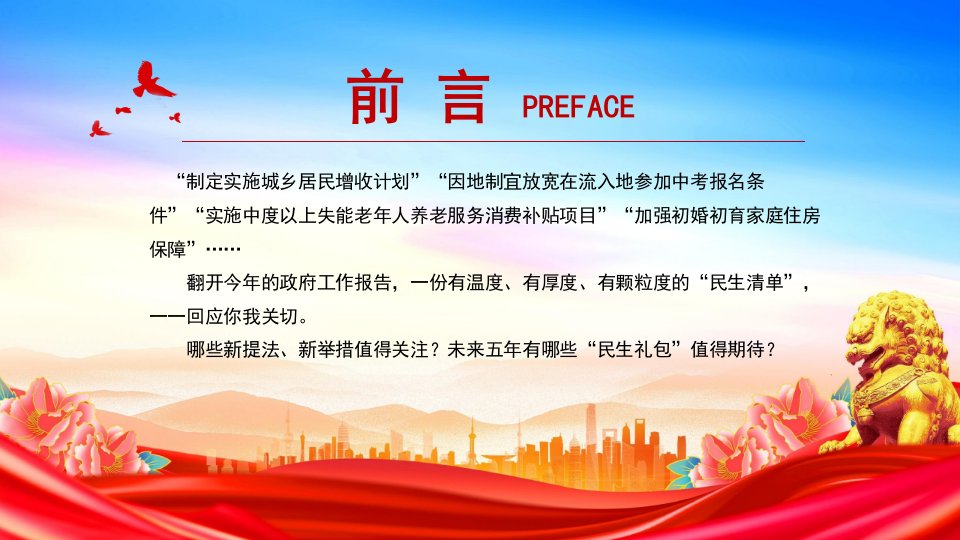 前言 PREFACE

“制定实施城乡居民增收计划”“因地制宜放宽在流入地参加中考报名条件”“实施中度以上失能老年人养老服务消费补贴项目”“加强初婚初育家庭住房保障”……

翻开今年的政府工作报告，一份有温度、有厚度、有颗粒度的“民生清单”，一一回应你我关切。

哪些新提法、新举措值得关注？未来五年有哪些“民生礼包”值得期待？